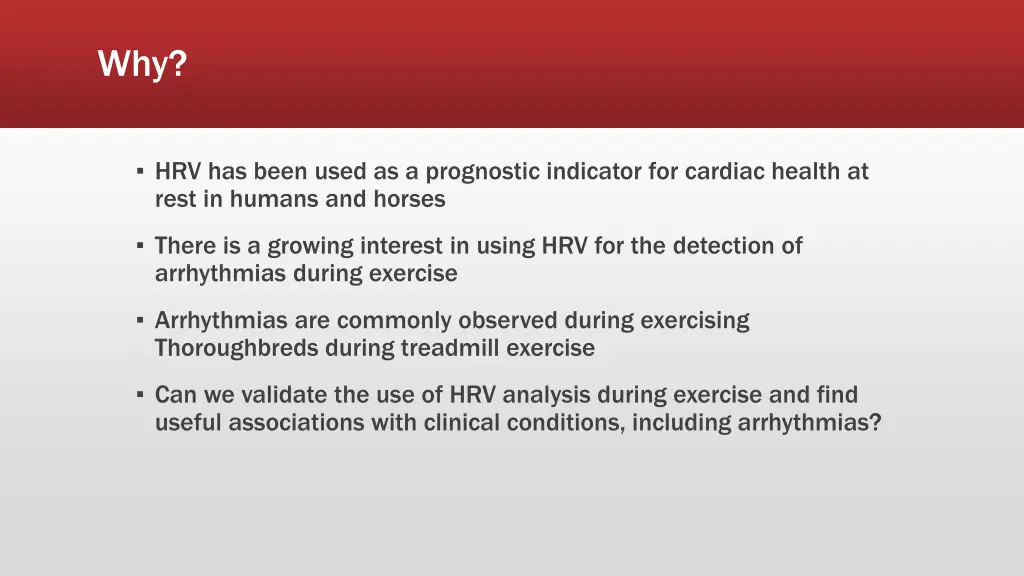 Why?

▪ HRV has been used as a prognostic indicator for cardiac health at rest in humans and horses

▪ There is a growing interest in using HRV for the detection of arrhythmias during exercise

▪ Arrhythmias are commonly observed during exercising Thoroughbreds during treadmill exercise

▪ Can we validate the use of HRV analysis during exercise and find useful associations with clinical conditions, including arrhythmias?